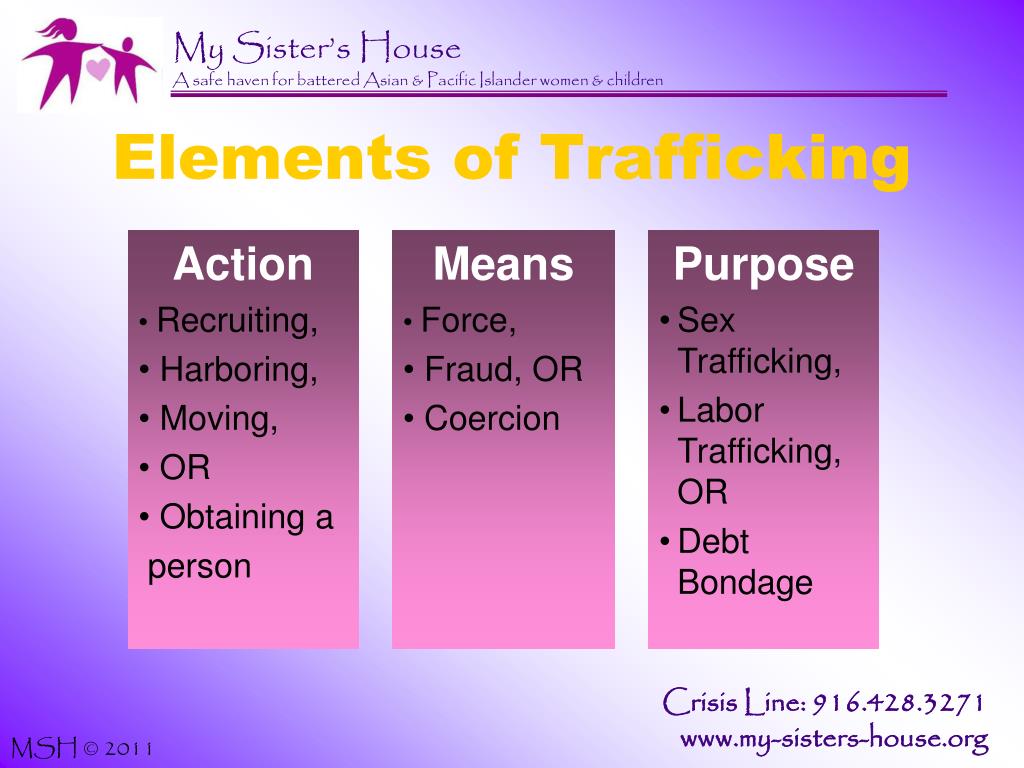 My Sister's House
A safe haven for battered Asian & Pacific Islander women & children

Elements of Trafficking

Action
• Recruiting,
• Harboring,
• Moving,
• OR
• Obtaining a person

Means
• Force,
• Fraud, OR
• Coercion

Purpose
• Sex Trafficking,
• Labor Trafficking, OR
• Debt Bondage

Crisis Line: 916.428.3271
www.my-sisters-house.org

MSH © 2011